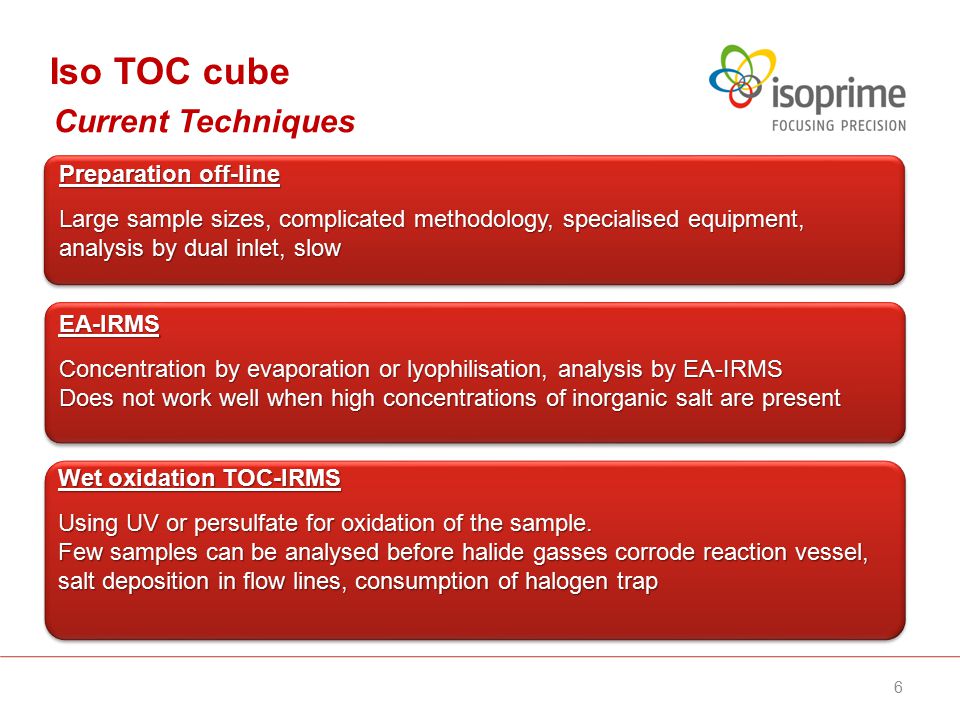 Iso TOC cube

Current Techniques

isoprime
FOCUSING PRECISION

Preparation off-line

Large sample sizes, complicated methodology, specialised equipment, analysis by dual inlet, slow

EA-IRMS

Concentration by evaporation or lyophilisation, analysis by EA-IRMS
Does not work well when high concentrations of inorganic salt are present

Wet oxidation TOC-IRMS

Using UV or persulfate for oxidation of the sample.
Few samples can be analysed before halide gasses corrode reaction vessel, salt deposition in flow lines, consumption of halogen trap

6